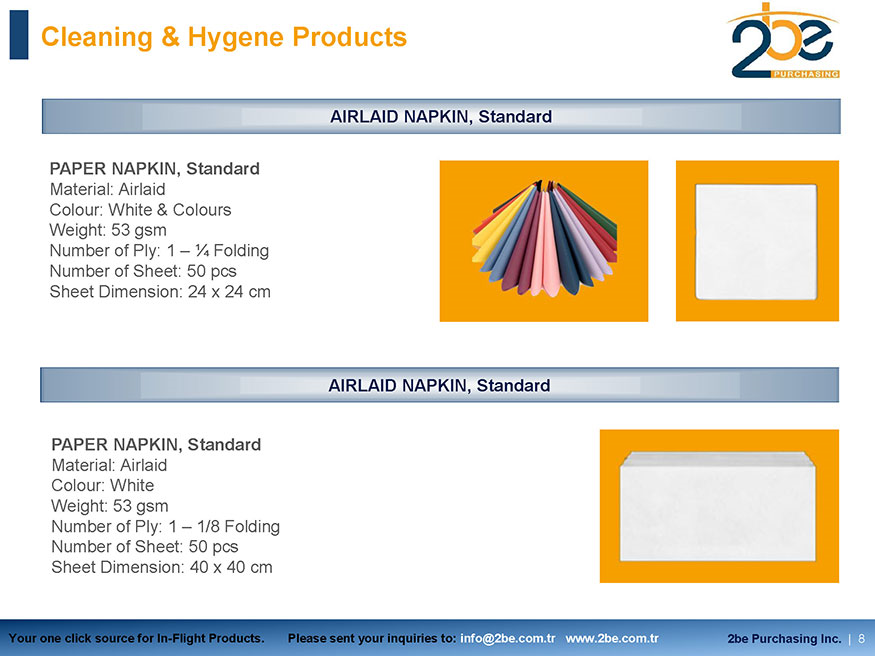 Cleaning & Hygene Products

2be PURCHASING

AIRLAID NAPKIN, Standard

PAPER NAPKIN, Standard
Material: Airlaid
Colour: White & Colours
Weight: 53 gsm
Number of Ply: 1 – ¼ Folding
Number of Sheet: 50 pcs
Sheet Dimension: 24 x 24 cm

AIRLAID NAPKIN, Standard

PAPER NAPKIN, Standard
Material: Airlaid
Colour: White
Weight: 53 gsm
Number of Ply: 1 – 1/8 Folding
Number of Sheet: 50 pcs
Sheet Dimension: 40 x 40 cm

Your one click source for In-Flight Products. Please sent your inquiries to: info@2be.com.tr www.2be.com.tr 2be Purchasing Inc. | 8